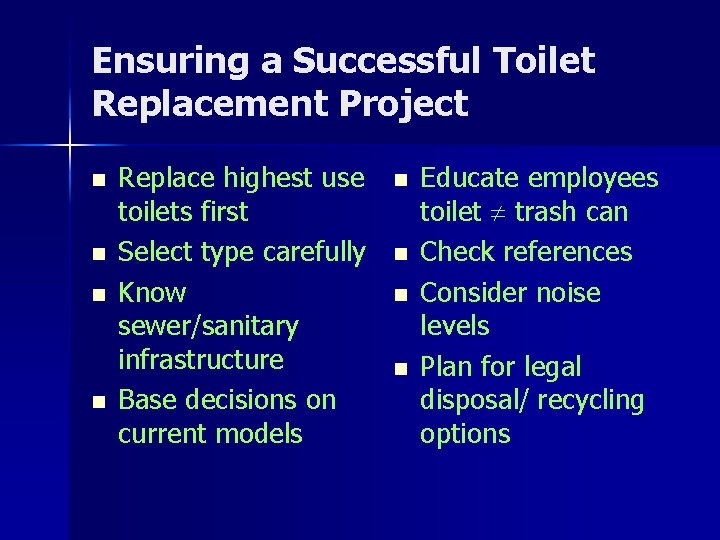 Ensuring a Successful Toilet Replacement Project

- Replace highest use toilets first
- Select type carefully
- Know sewer/sanitary infrastructure
- Base decisions on current models

- Educate employees toilet $\neq$ trash can
- Check references
- Consider noise levels
- Plan for legal disposal/ recycling options